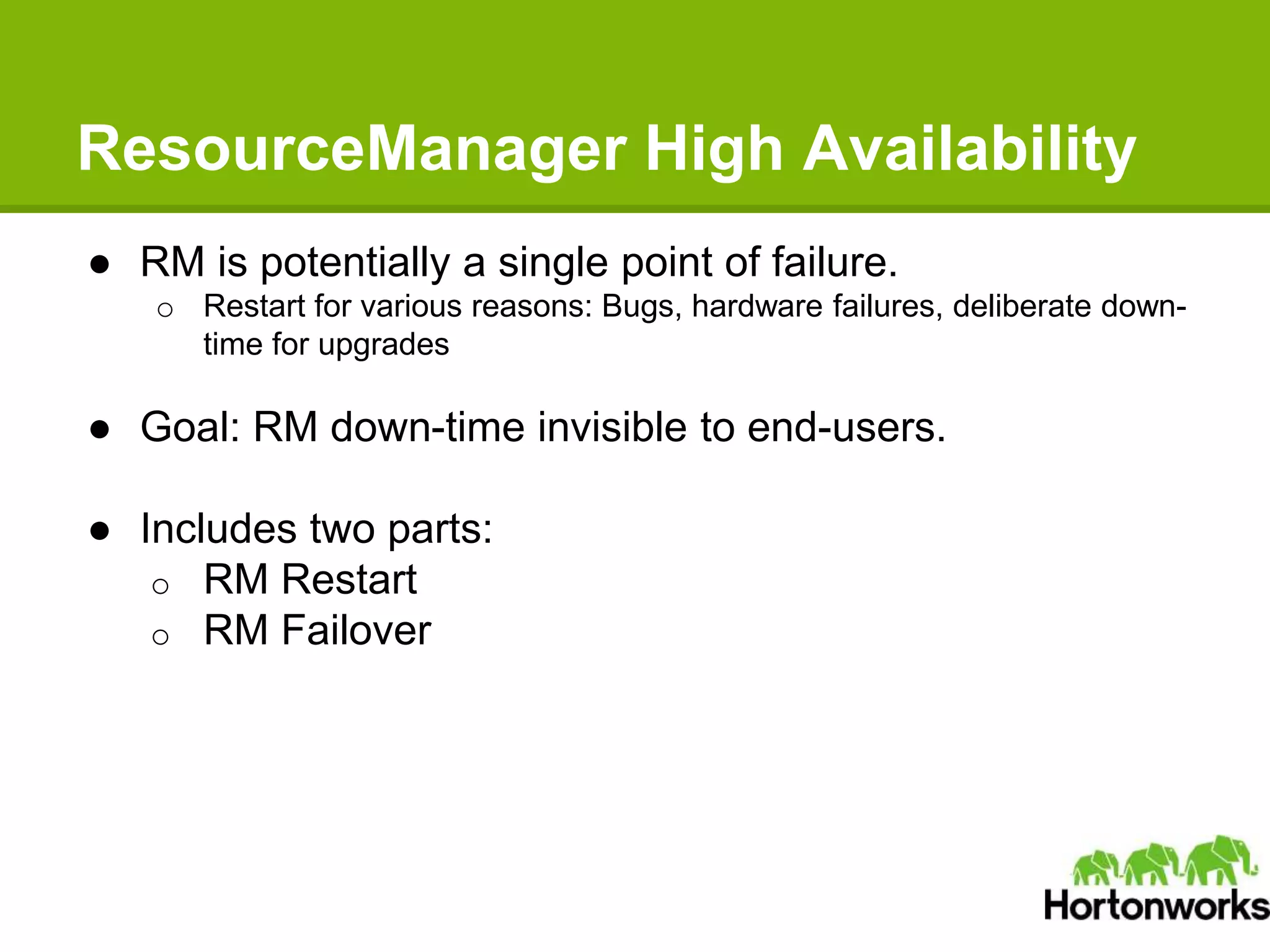 ResourceManager High Availability

● RM is potentially a single point of failure.
  ○ Restart for various reasons: Bugs, hardware failures, deliberate down-time for upgrades

● Goal: RM down-time invisible to end-users.

● Includes two parts:
  ○ RM Restart
  ○ RM Failover

Hortonworks